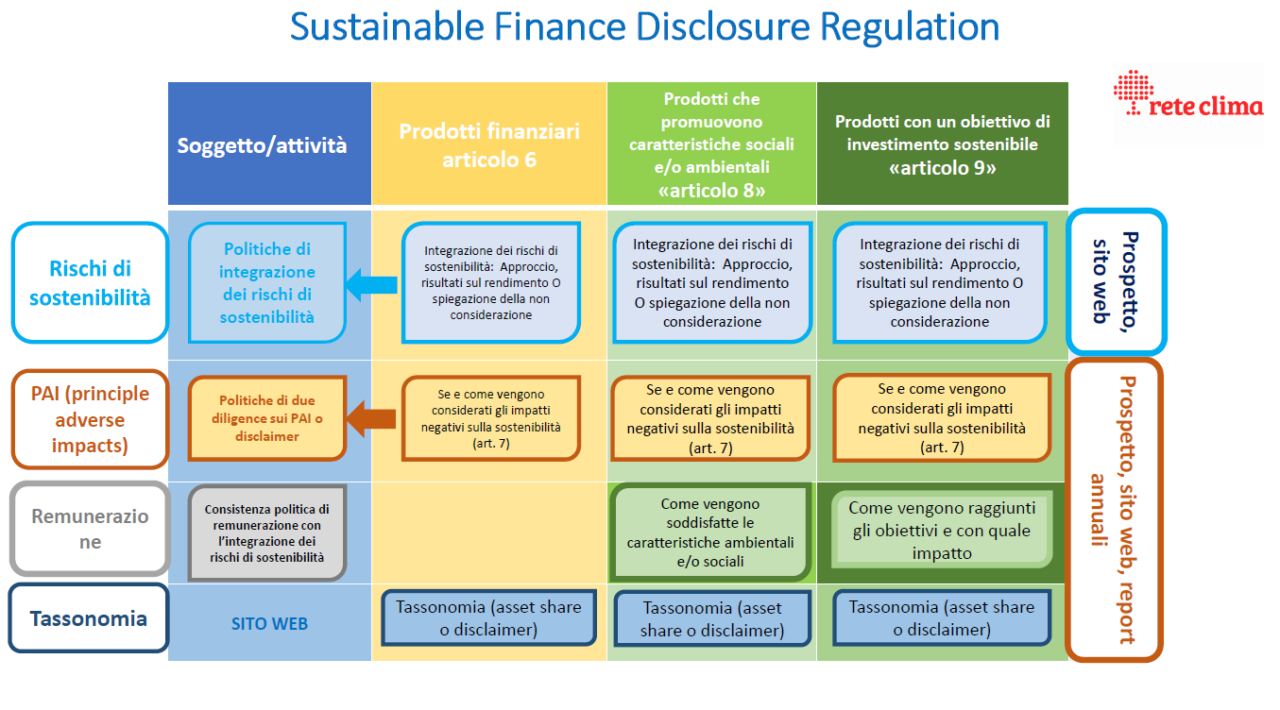 Sustainable Finance Disclosure Regulation

rete clima

| | Soggetto/attività | Prodotti finanziari articolo 6 | Prodotti che promuovono caratteristiche sociali e/o ambientali «articolo 8» | Prodotti con un obiettivo di investimento sostenibile «articolo 9» | |
|---|---|---|---|---|---|
| Rischi di sostenibilità | Politiche di integrazione dei rischi di sostenibilità | Integrazione dei rischi di sostenibilità: Approccio, risultati sul rendimento O spiegazione della non considerazione | Integrazione dei rischi di sostenibilità: Approccio, risultati sul rendimento O spiegazione della non considerazione | Integrazione dei rischi di sostenibilità: Approccio, risultati sul rendimento O spiegazione della non considerazione | Prospetto, sito web |
| PAI (principle adverse impacts) | Politiche di due diligence sui PAI o disclaimer | Se e come vengono considerati gli impatti negativi sulla sostenibilità (art. 7) | Se e come vengono considerati gli impatti negativi sulla sostenibilità (art. 7) | Se e come vengono considerati gli impatti negativi sulla sostenibilità (art. 7) | Prospetto, sito web, report annuali |
| Remunerazione | Consistenza politica di remunerazione con l'integrazione dei rischi di sostenibilità | | Come vengono soddisfatte le caratteristiche ambientali e/o sociali | Come vengono raggiunti gli obiettivi e con quale impatto | |
| Tassonomia | SITO WEB | Tassonomia (asset share o disclaimer) | Tassonomia (asset share o disclaimer) | Tassonomia (asset share o disclaimer) | |